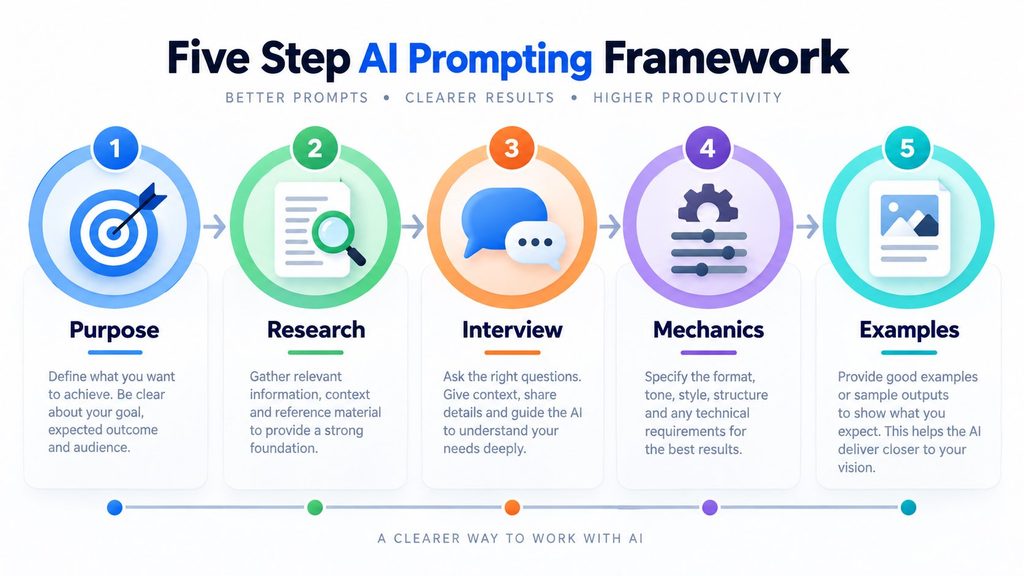 Five Step AI Prompting Framework

BETTER PROMPTS • CLEARER RESULTS • HIGHER PRODUCTIVITY

1

Purpose

Define what you want to achieve. Be clear about your goal, expected outcome and audience.

2

Research

Gather relevant information, context and reference material to provide a strong foundation.

3

Interview

Ask the right questions. Give context, share details and guide the AI to understand your needs deeply.

4

Mechanics

Specify the format, tone, style, structure and any technical requirements for the best results.

5

Examples

Provide good examples or sample outputs to show what you expect. This helps the AI deliver closer to your vision.

A CLEARER WAY TO WORK WITH AI